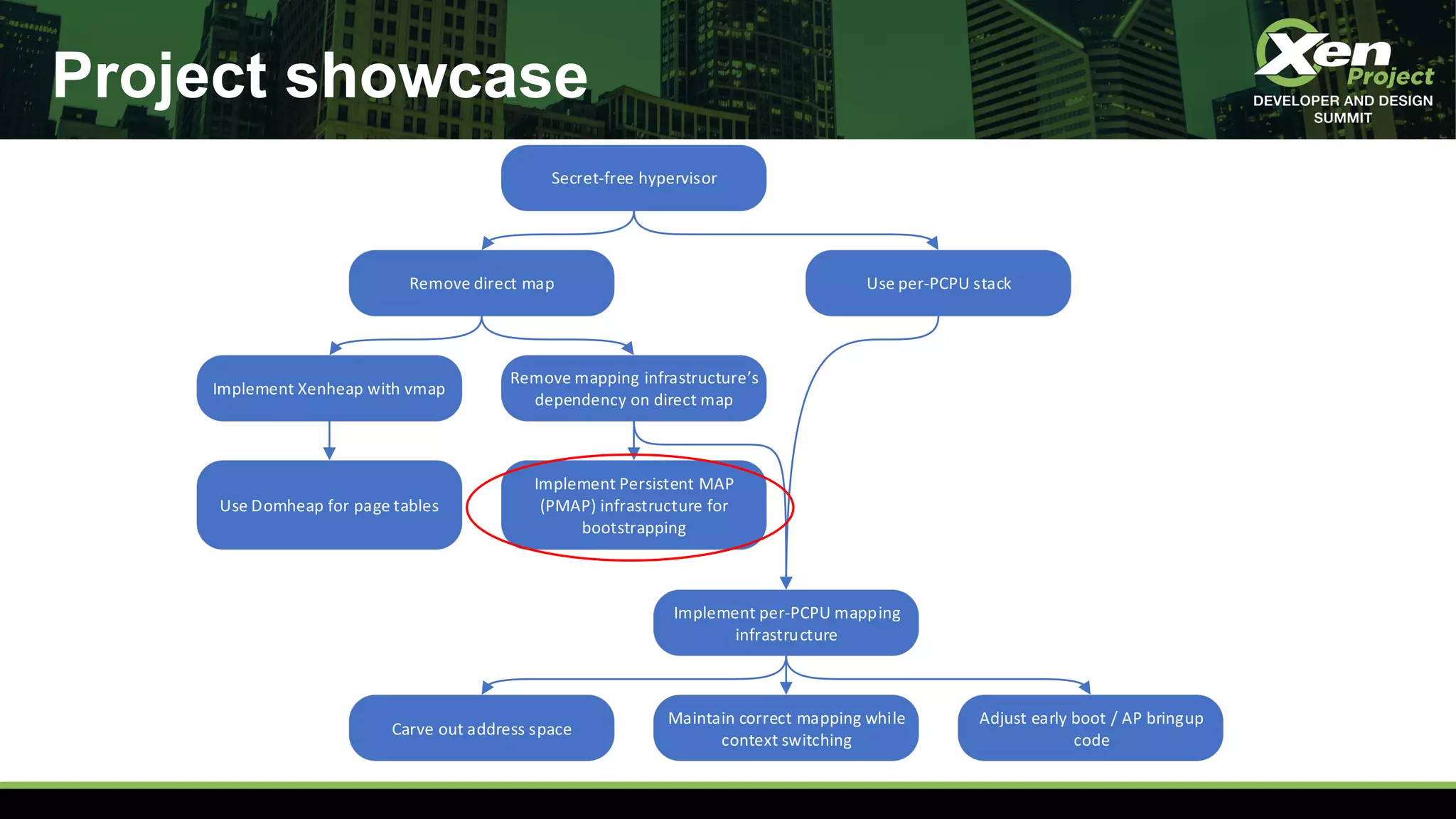 Project showcase

Xen Project
DEVELOPER AND DESIGN SUMMIT

Secret-free hypervisor

Remove direct map

Use per-PCPU stack

Implement Xenheap with vmap

Remove mapping infrastructure's dependency on direct map

Use Domheap for page tables

Implement Persistent MAP (PMAP) infrastructure for bootstrapping

Implement per-PCPU mapping infrastructure

Carve out address space

Maintain correct mapping while context switching

Adjust early boot / AP bringup code